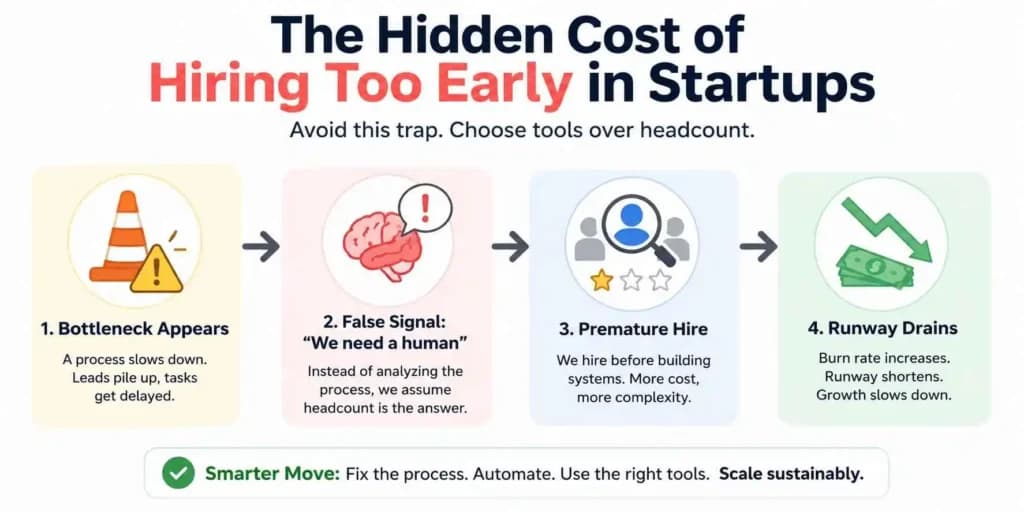 The Hidden Cost of Hiring Too Early in Startups

Avoid this trap. Choose tools over headcount.

1. Bottleneck Appears

A process slows down. Leads pile up, tasks get delayed.

2. False Signal: "We need a human"

Instead of analyzing the process, we assume headcount is the answer.

3. Premature Hire

We hire before building systems. More cost, more complexity.

4. Runway Drains

Burn rate increases. Runway shortens. Growth slows down.

Smarter Move: Fix the process. Automate. Use the right tools. Scale sustainably.